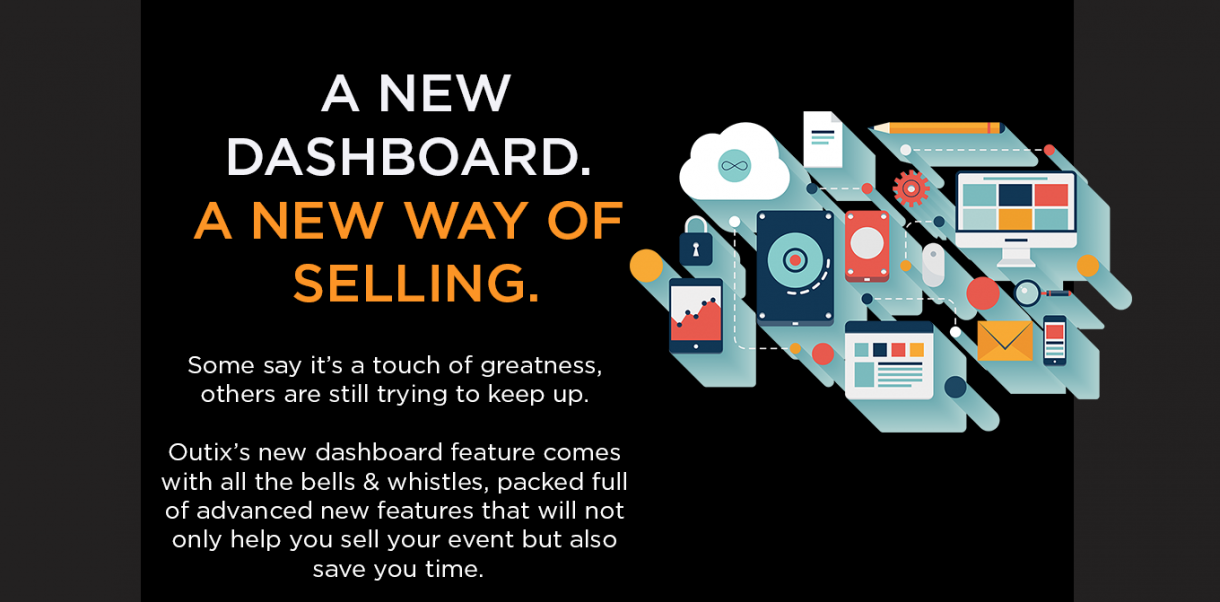 A NEW DASHBOARD.
A NEW WAY OF SELLING.

Some say it's a touch of greatness, others are still trying to keep up.

Outix's new dashboard feature comes with all the bells & whistles, packed full of advanced new features that will not only help you sell your event but also save you time.